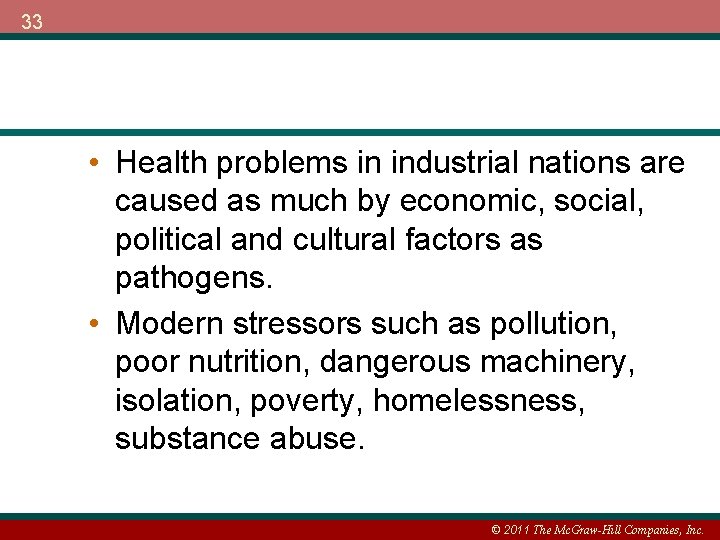 33

• Health problems in industrial nations are caused as much by economic, social, political and cultural factors as pathogens.

• Modern stressors such as pollution, poor nutrition, dangerous machinery, isolation, poverty, homelessness, substance abuse.

© 2011 The McGraw-Hill Companies, Inc.